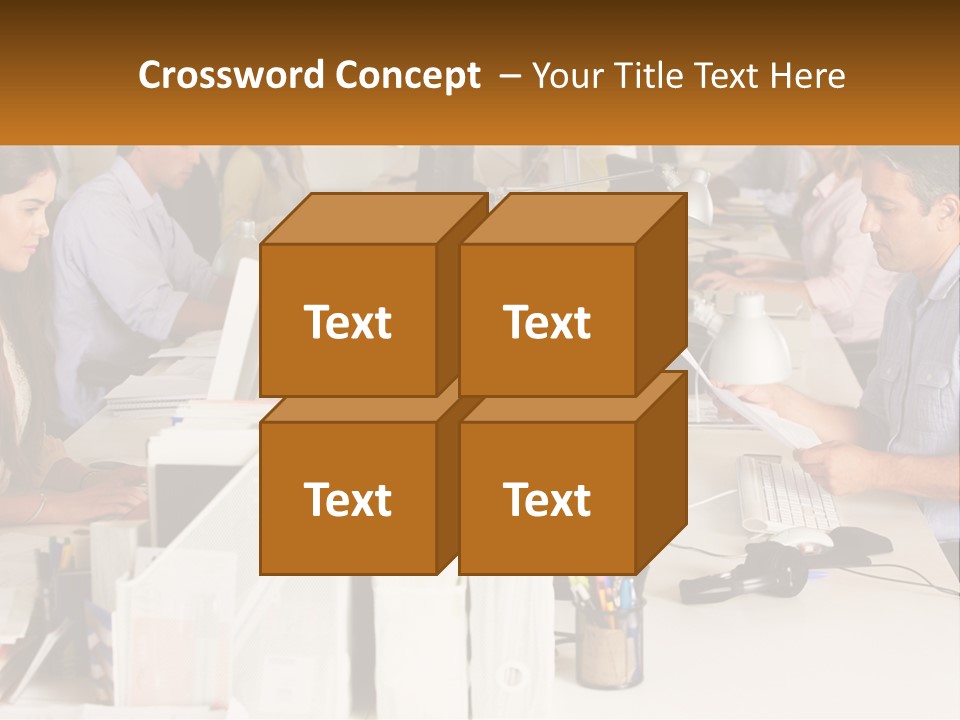 Crossword Concept – Your Title Text Here

Text

Text

Text

Text